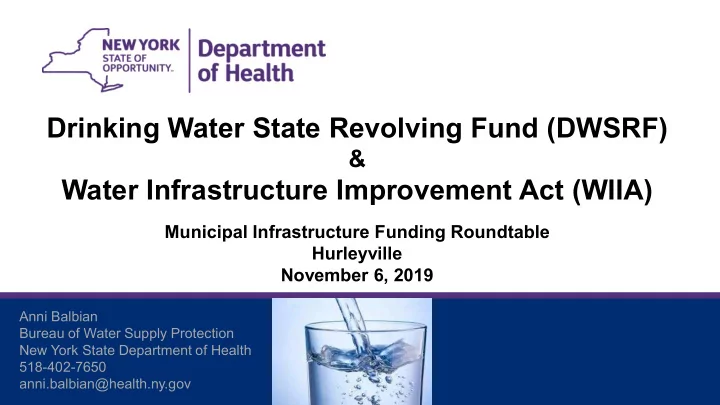 NEW YORK STATE OF OPPORTUNITY. Department of Health

Drinking Water State Revolving Fund (DWSRF)
&
Water Infrastructure Improvement Act (WIIA)

Municipal Infrastructure Funding Roundtable
Hurleyville
November 6, 2019

Anni Balbian
Bureau of Water Supply Protection
New York State Department of Health
518-402-7650
anni.balbian@health.ny.gov